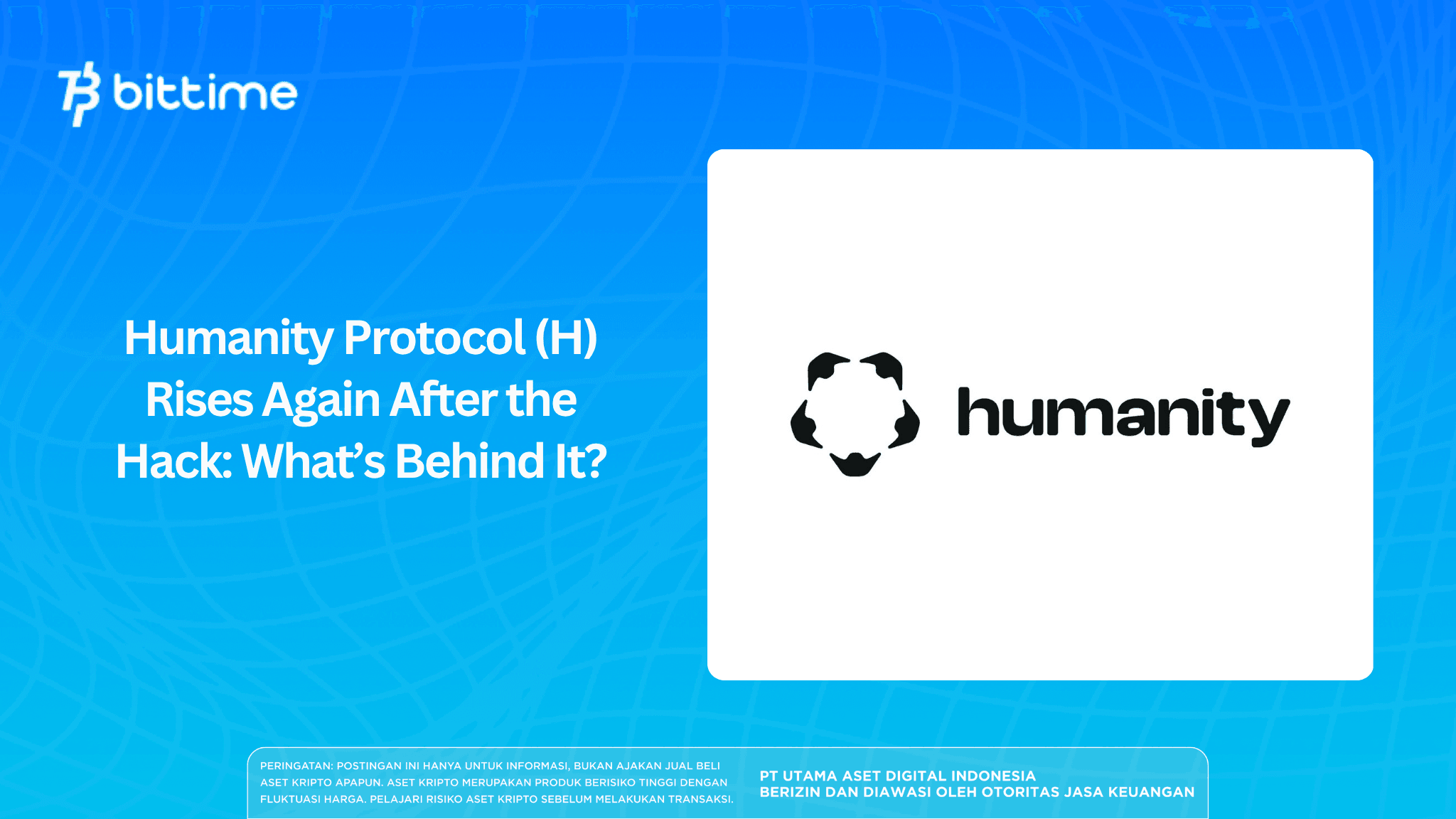 bittime

Humanity Protocol (H) Rises Again After the Hack: What's Behind It?

humanity

PERINGATAN: POSTINGAN INI HANYA UNTUK INFORMASI, BUKAN AJAKAN JUAL BELI ASET KRIPTO APAPUN. ASET KRIPTO MERUPAKAN PRODUK BERISIKO TINGGI DENGAN FLUKTUASI HARGA. PELAJARI RISIKO ASET KRIPTO SEBELUM MELAKUKAN TRANSAKSI.

PT UTAMA ASET DIGITAL INDONESIA
BERIZIN DAN DIAWASI OLEH OTORITAS JASA KEUANGAN